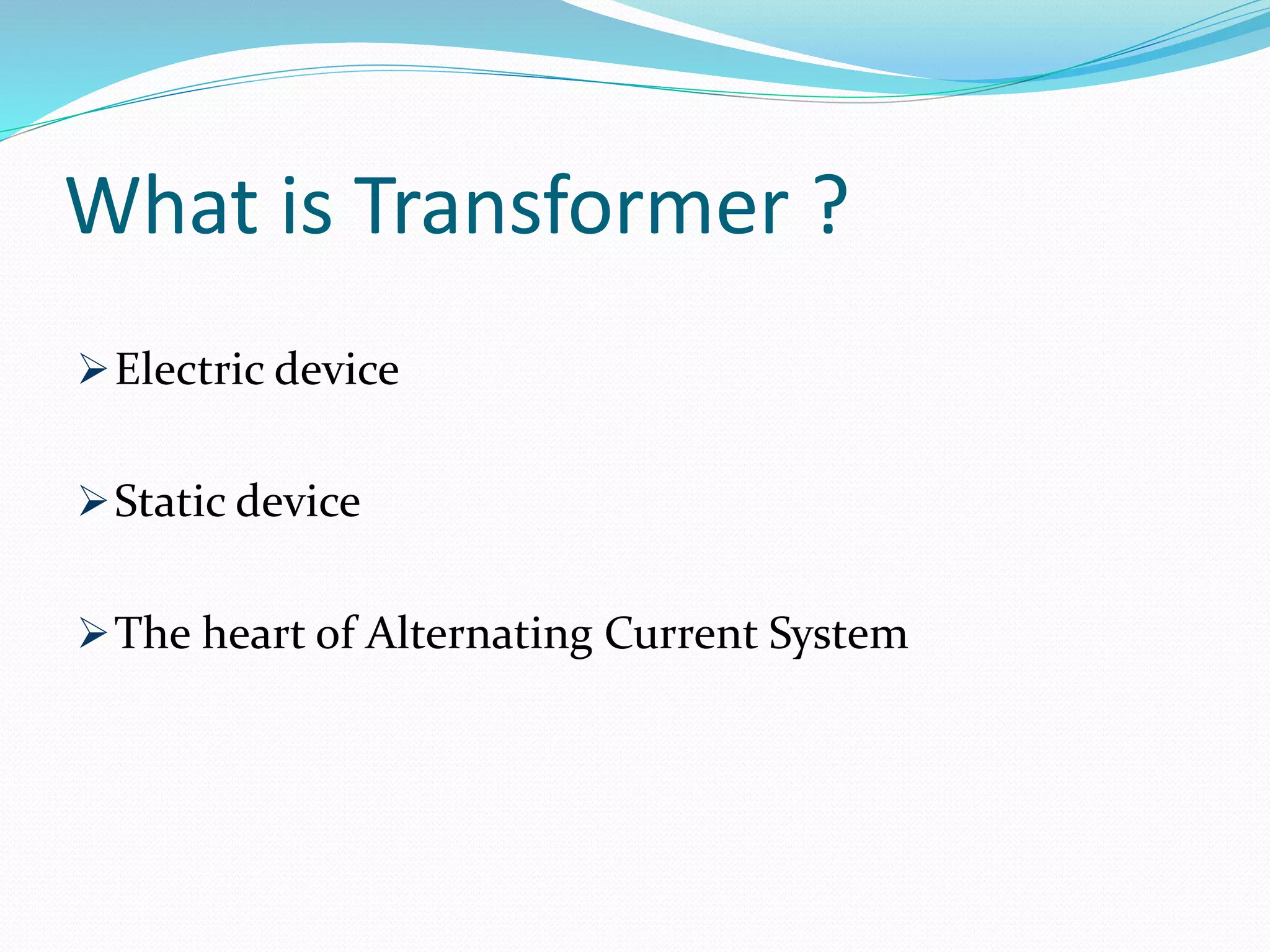 What is Transformer ?

➢ Electric device

➢ Static device

➢ The heart of Alternating Current System